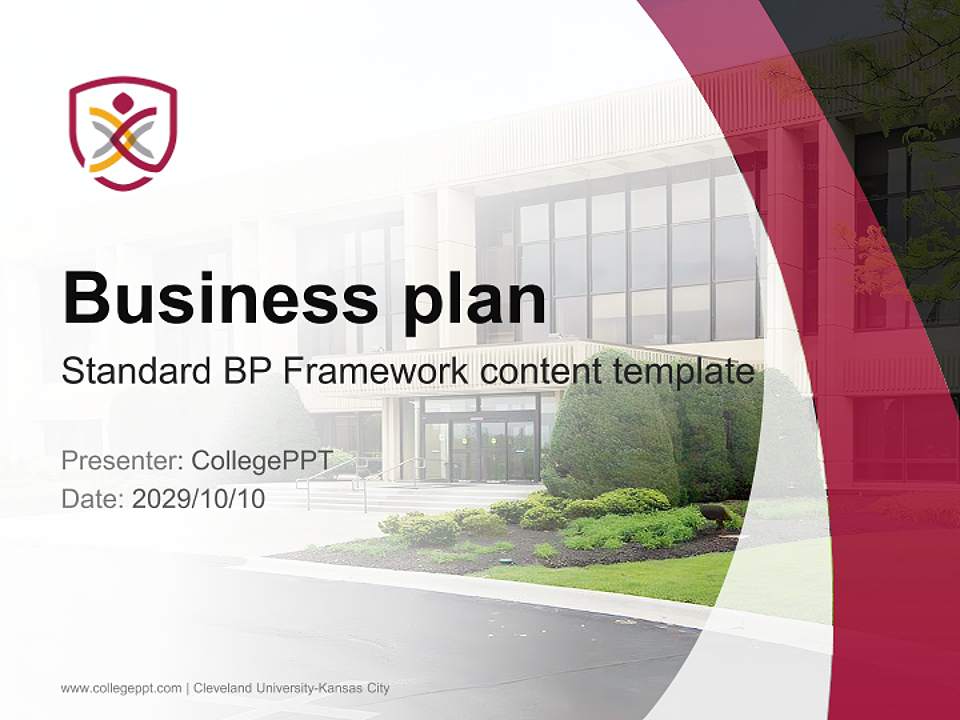 Business plan

Standard BP Framework content template

Presenter: CollegePPT
Date: 2029/10/10

www.collegeppt.com | Cleveland University-Kansas City